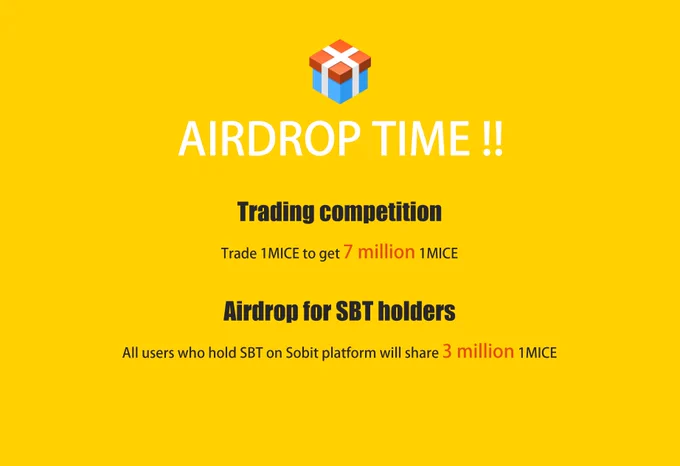 AIRDROP TIME !!

Trading competition

Trade 1MICE to get 7 million 1MICE

Airdrop for SBT holders

All users who hold SBT on Sobit platform will share 3 million 1MICE